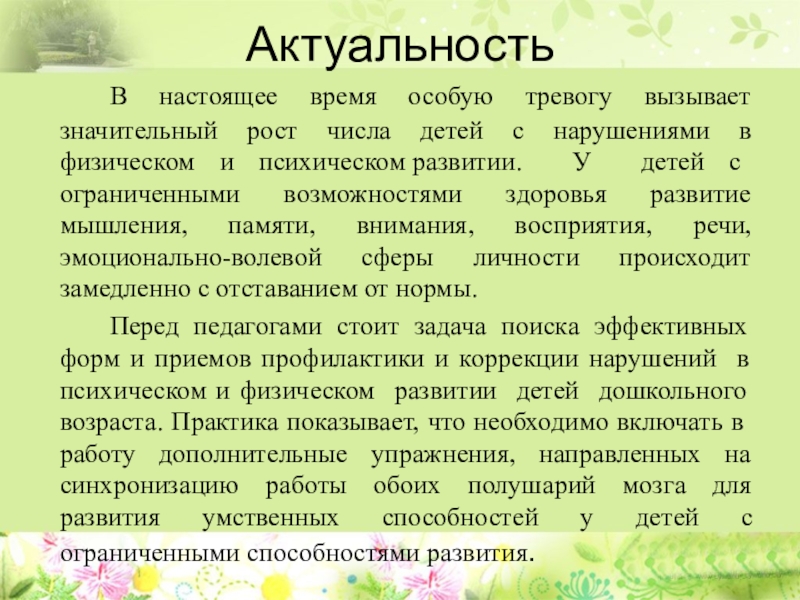 Актуальность

В настоящее время особую тревогу вызывает значительный рост числа детей с нарушениями в физическом и психическом развитии. У детей с ограниченными возможностями здоровья развитие мышления, памяти, внимания, восприятия, речи, эмоционально-волевой сферы личности происходит замедленно с отставанием от нормы.

Перед педагогами стоит задача поиска эффективных форм и приемов профилактики и коррекции нарушений в психическом и физическом развитии детей дошкольного возраста. Практика показывает, что необходимо включать в работу дополнительные упражнения, направленных на синхронизацию работы обоих полушарий мозга для развития умственных способностей у детей с ограниченными способностями развития.